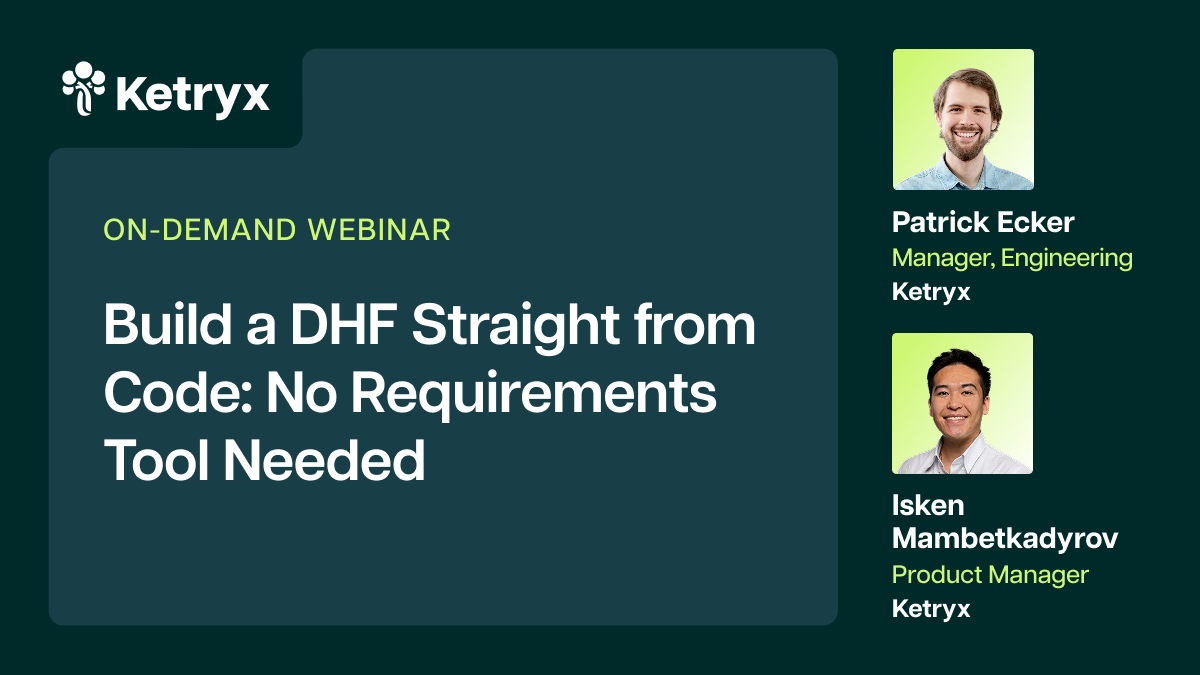 Ketryx

ON-DEMAND WEBINAR

Build a DHF Straight from Code: No Requirements Tool Needed

Patrick Ecker
Manager, Engineering
Ketryx

Isken Mambetkadyrov
Product Manager
Ketryx